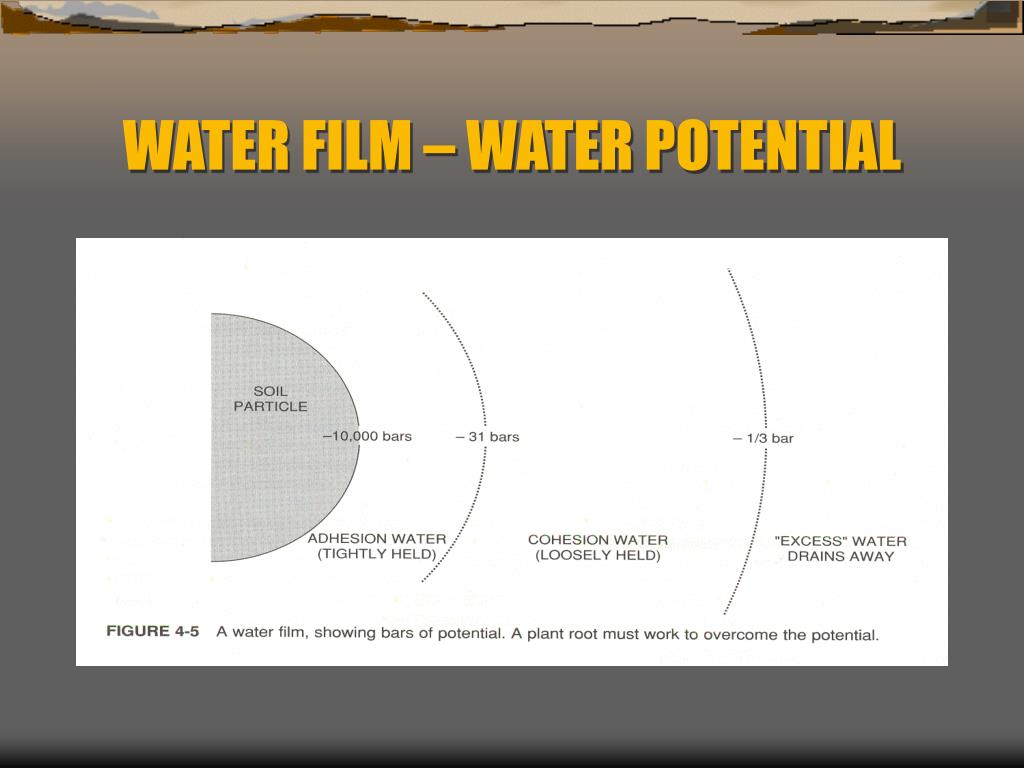 WATER FILM – WATER POTENTIAL

SOIL PARTICLE

–10,000 bars

– 31 bars

– 1/3 bar

ADHESION WATER (TIGHTLY HELD)

COHESION WATER (LOOSELY HELD)

"EXCESS" WATER DRAINS AWAY

FIGURE 4-5 A water film, showing bars of potential. A plant root must work to overcome the potential.